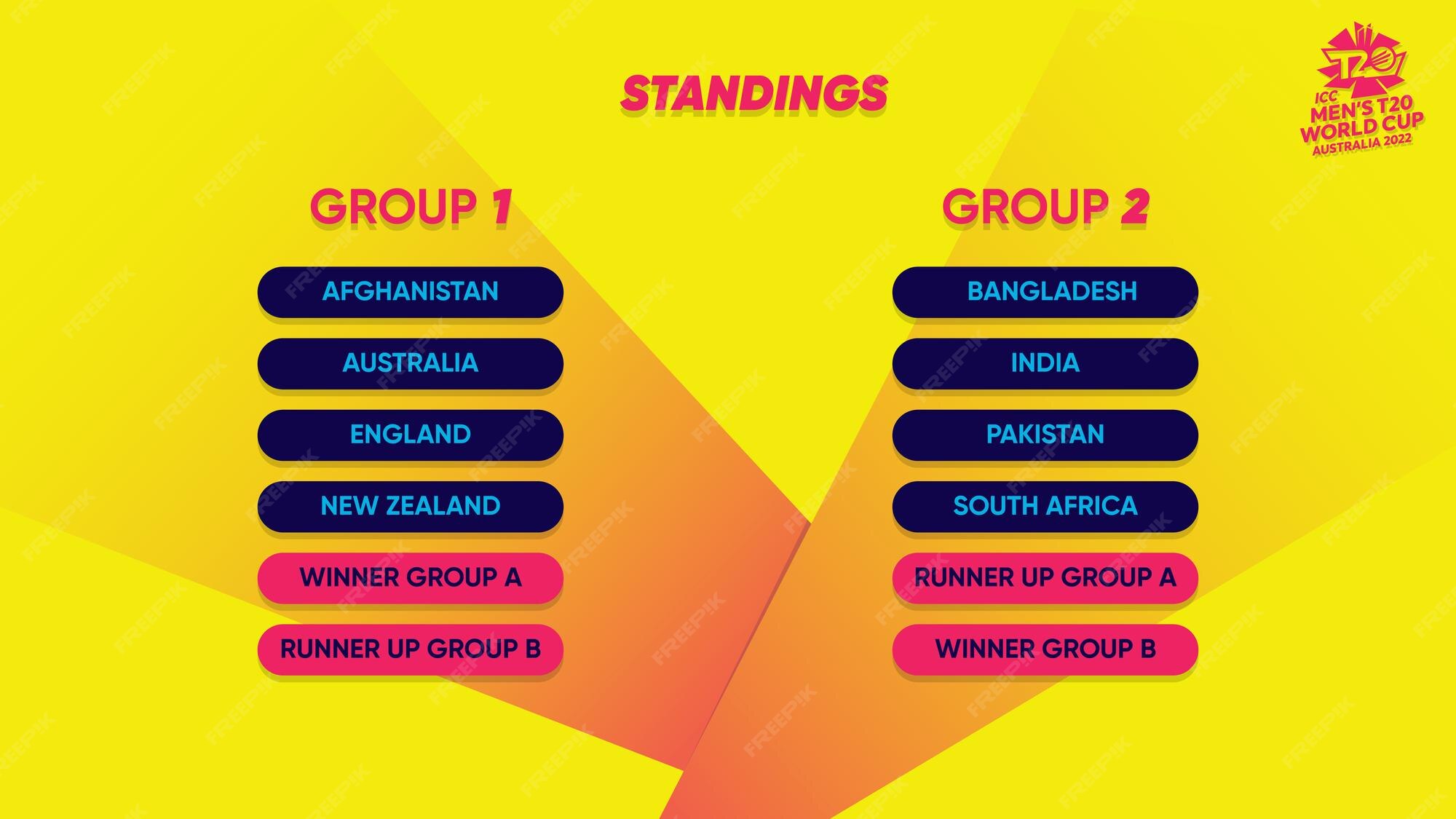 STANDINGS

T20
ICC
MEN'S T20
WORLD CUP
AUSTRALIA 2022

GROUP 1

AFGHANISTAN

AUSTRALIA

ENGLAND

NEW ZEALAND

WINNER GROUP A

RUNNER UP GROUP B

GROUP 2

BANGLADESH

INDIA

PAKISTAN

SOUTH AFRICA

RUNNER UP GROUP A

WINNER GROUP B

FREEPIK